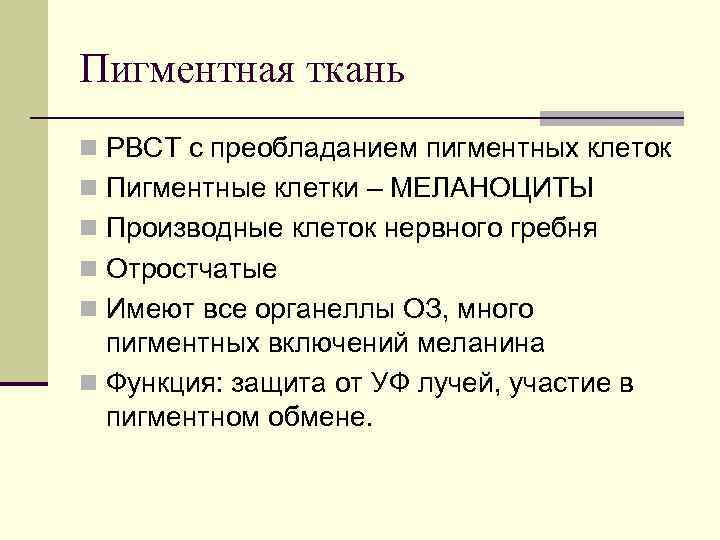 Пигментная ткань

РВСТ с преобладанием пигментных клеток

Пигментные клетки – МЕЛАНОЦИТЫ

Производные клеток нервного гребня

Отростчатые

Имеют все органеллы ОЗ, много пигментных включений меланина

Функция: защита от УФ лучей, участие в пигментном обмене.